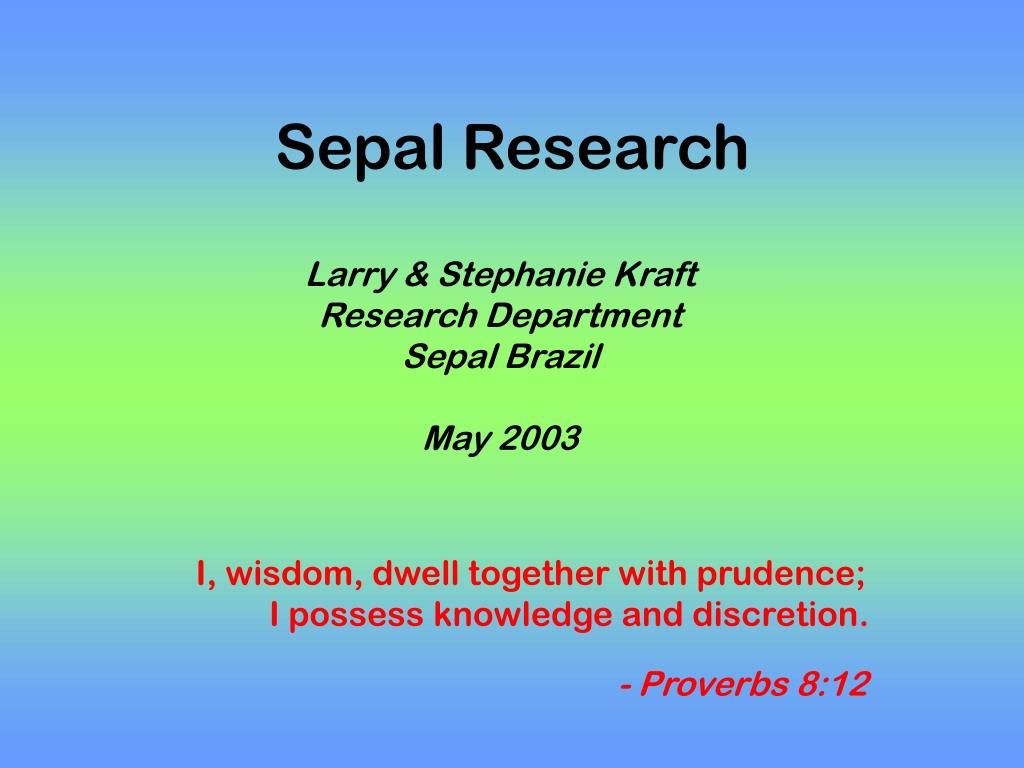 Sepal Research

Larry & Stephanie Kraft
Research Department
Sepal Brazil

May 2003

I, wisdom, dwell together with prudence;
I possess knowledge and discretion.

- Proverbs 8:12